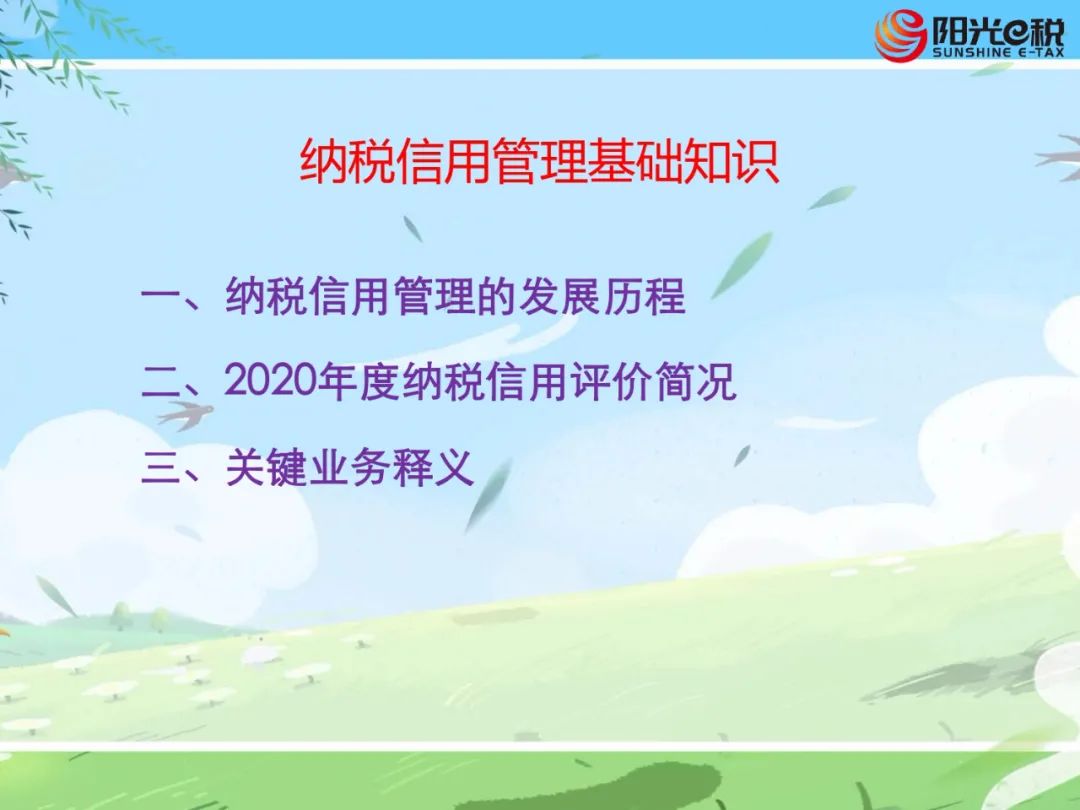 阳光e税
SUNSHINE E-TAX

纳税信用管理基础知识

一、纳税信用管理的发展历程

二、2020年度纳税信用评价简况

三、关键业务释义